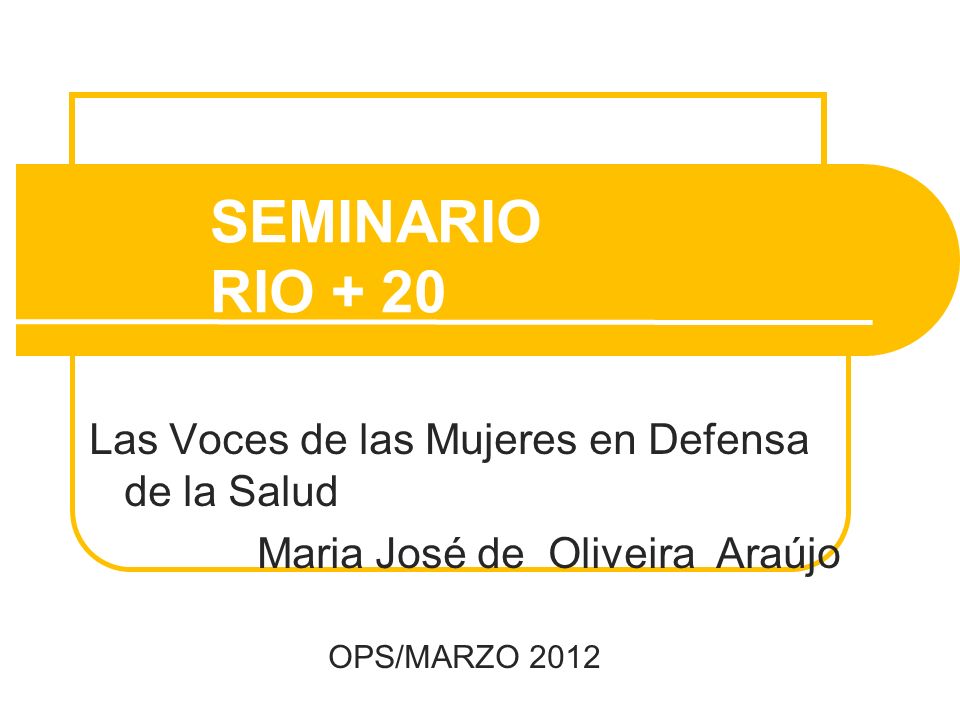 SEMINARIO
RIO + 20

Las Voces de las Mujeres en Defensa de la Salud
Maria José de Oliveira Araújo

OPS/MARZO 2012